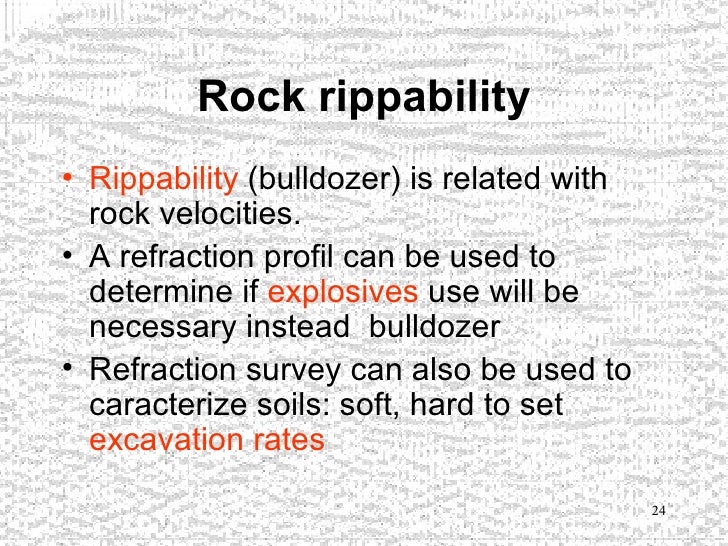 Rock rippability

• Rippability (bulldozer) is related with rock velocities.
• A refraction profil can be used to determine if explosives use will be necessary instead  bulldozer
• Refraction survey can also be used to caracterize soils: soft, hard to set excavation rates

24